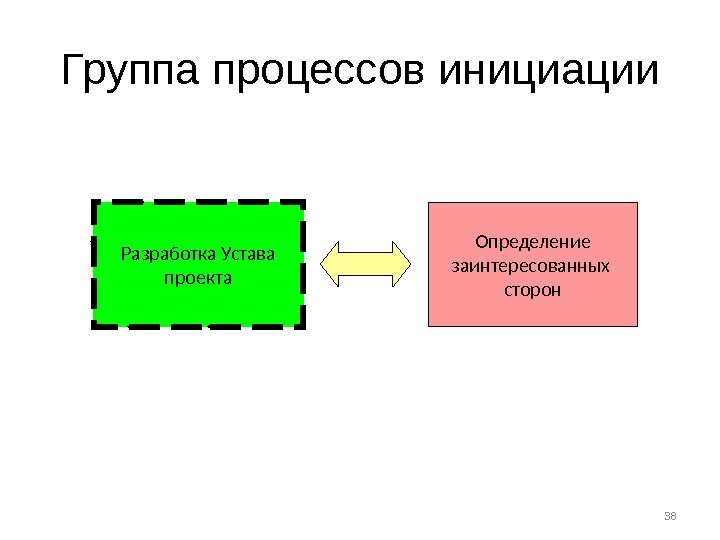 Группа процессов инициации

Разработка Устава проекта

Определение заинтересованных сторон

38